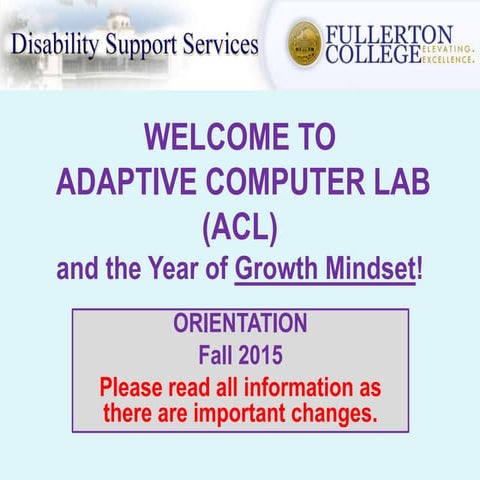 Disability Support Services

FULLERTON COLLEGE ELEVATING. EXCELLENCE.

WELCOME TO
ADAPTIVE COMPUTER LAB
(ACL)
and the Year of Growth Mindset!

ORIENTATION
Fall 2015
Please read all information as there are important changes.